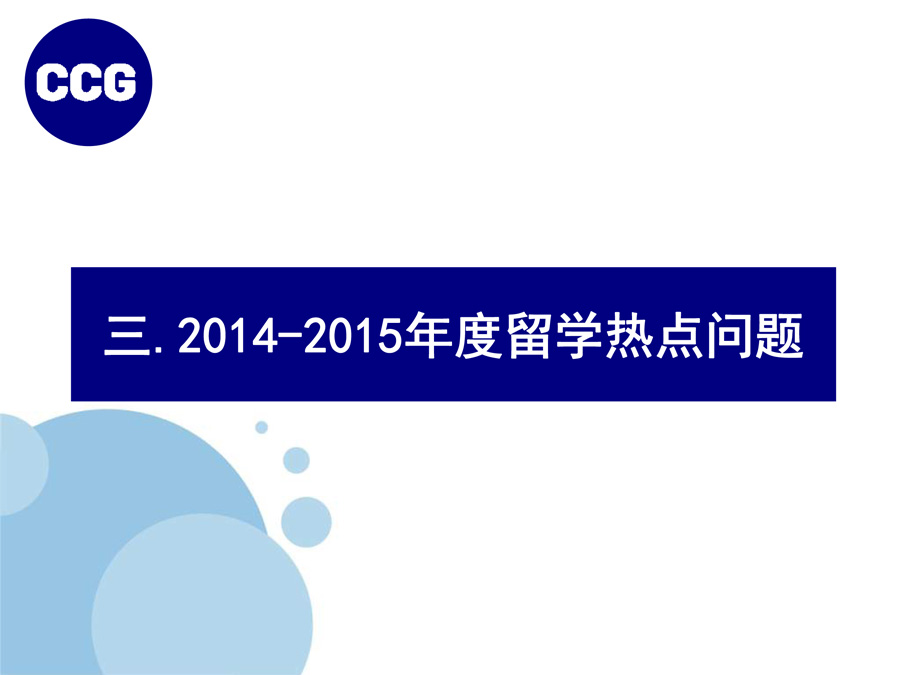 CCG

三.2014-2015年度留学热点问题